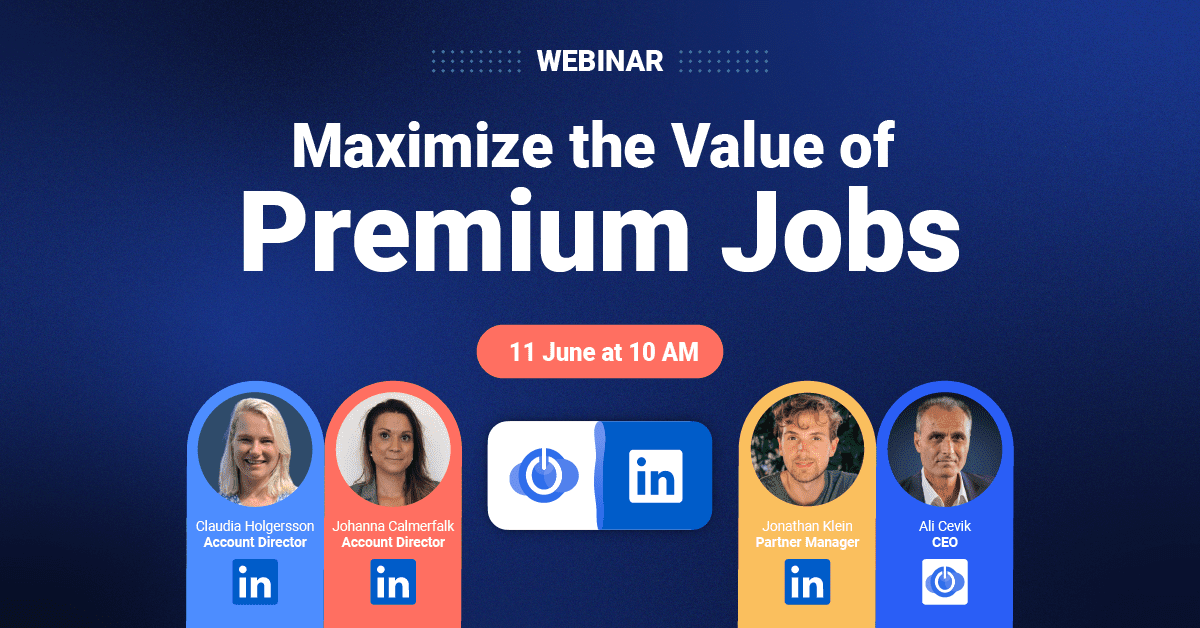 WEBINAR

Maximize the Value of Premium Jobs

11 June at 10 AM

Claudia Holgersson
Account Director

in

Johanna Calmerfalk
Account Director

in

in

Jonathan Klein
Partner Manager

in

Ali Cevik
CEO